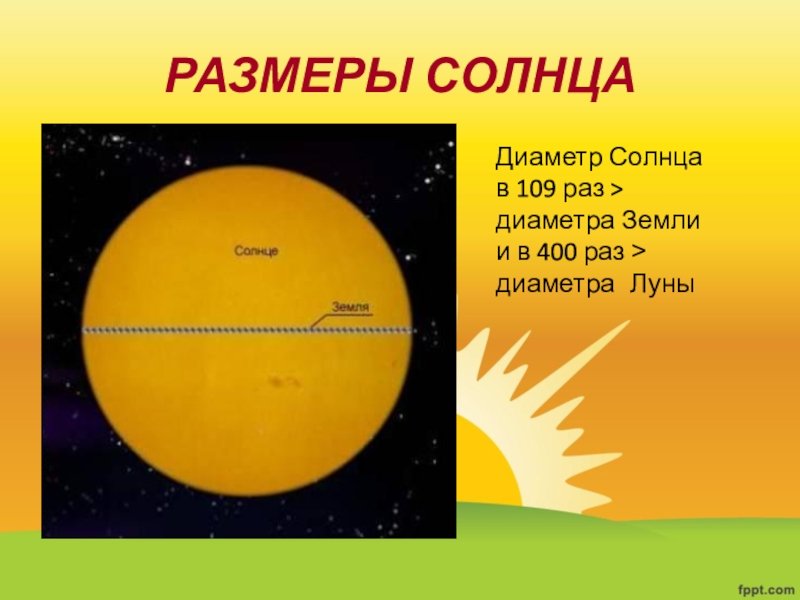 РАЗМЕРЫ СОЛНЦА

Солнце

Земля

Диаметр Солнца в 109 раз > диаметра Земли и в 400 раз > диаметра Луны

fppt.com